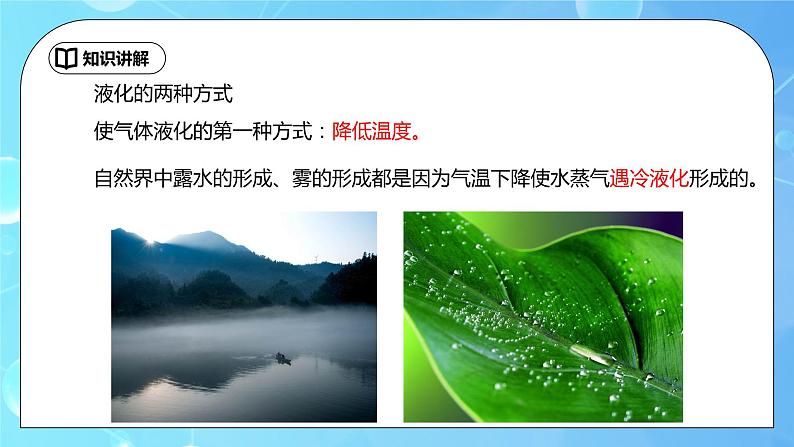 知识讲解

液化的两种方式

使气体液化的第一种方式：降低温度。

自然界中露水的形成、雾的形成都是因为气温下降使水蒸气遇冷液化形成的。